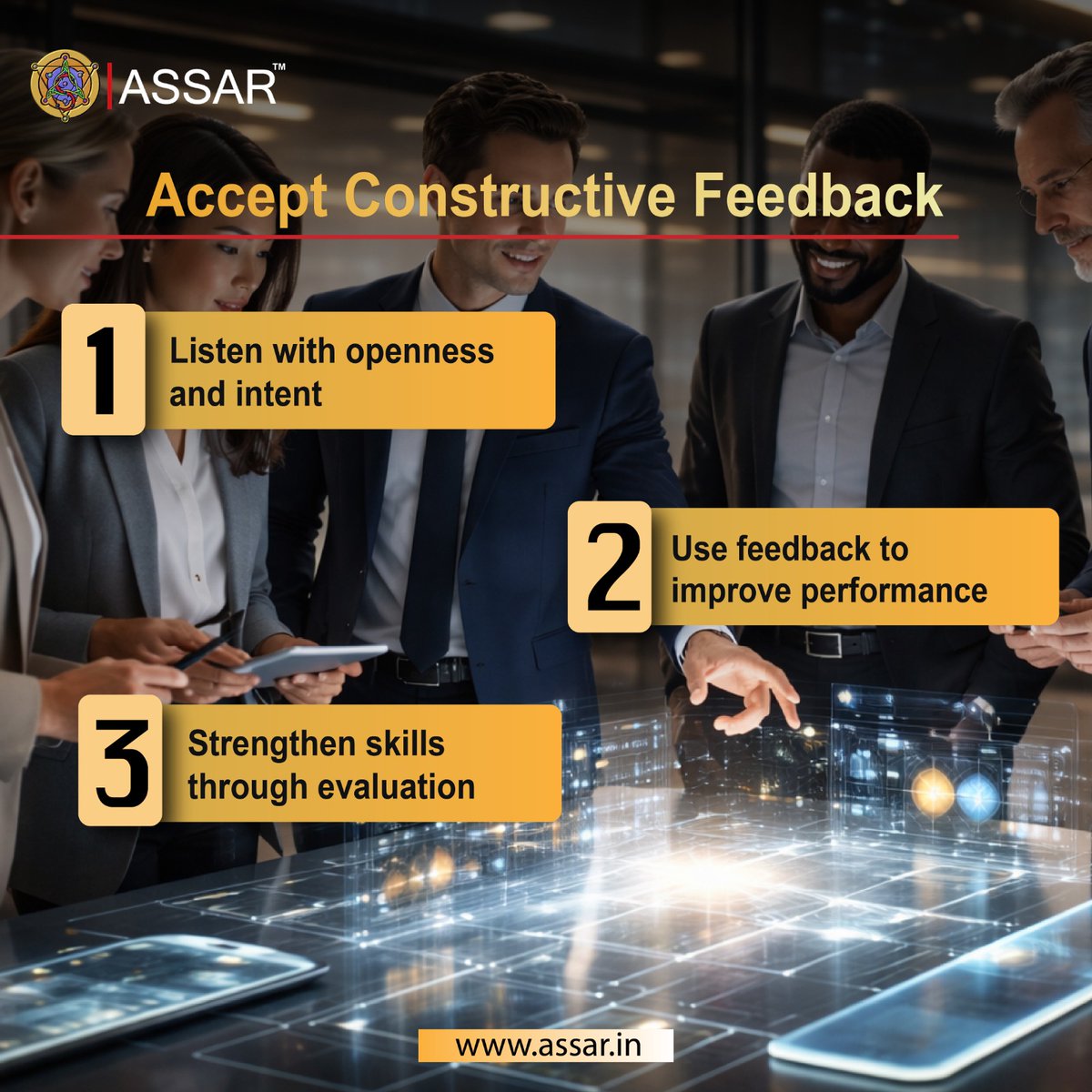 ASSAR™

Accept Constructive Feedback

1 Listen with openness and intent

2 Use feedback to improve performance

3 Strengthen skills through evaluation

www.assar.in